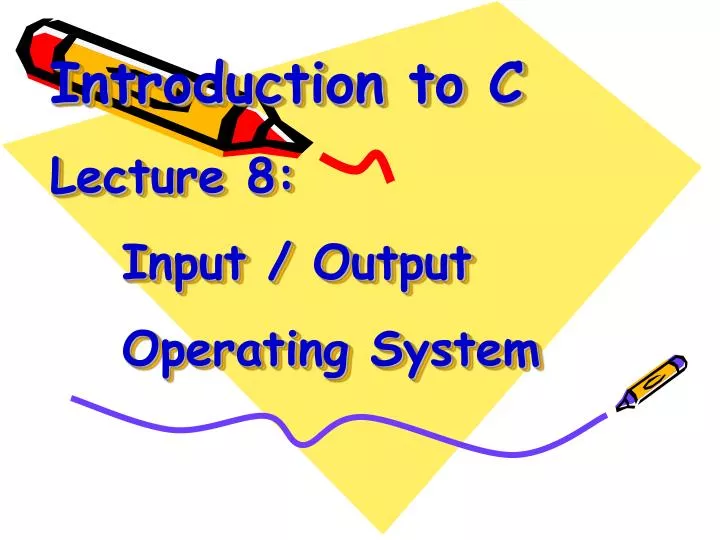 Introduction to C

Lecture 8:

Input / Output

Operating System